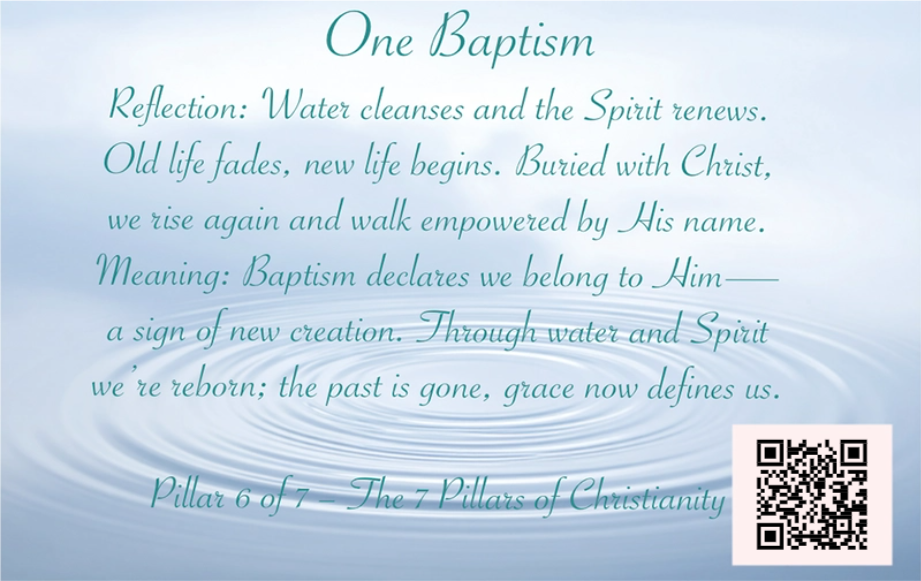 One Baptism

Reflection: Water cleanses and the Spirit renews. Old life fades, new life begins. Buried with Christ, we rise again and walk empowered by His name.

Meaning: Baptism declares we belong to Him— a sign of new creation. Through water and Spirit we're reborn; the past is gone, grace now defines us.

Pillar 6 of 7 – The 7 Pillars of Christianity